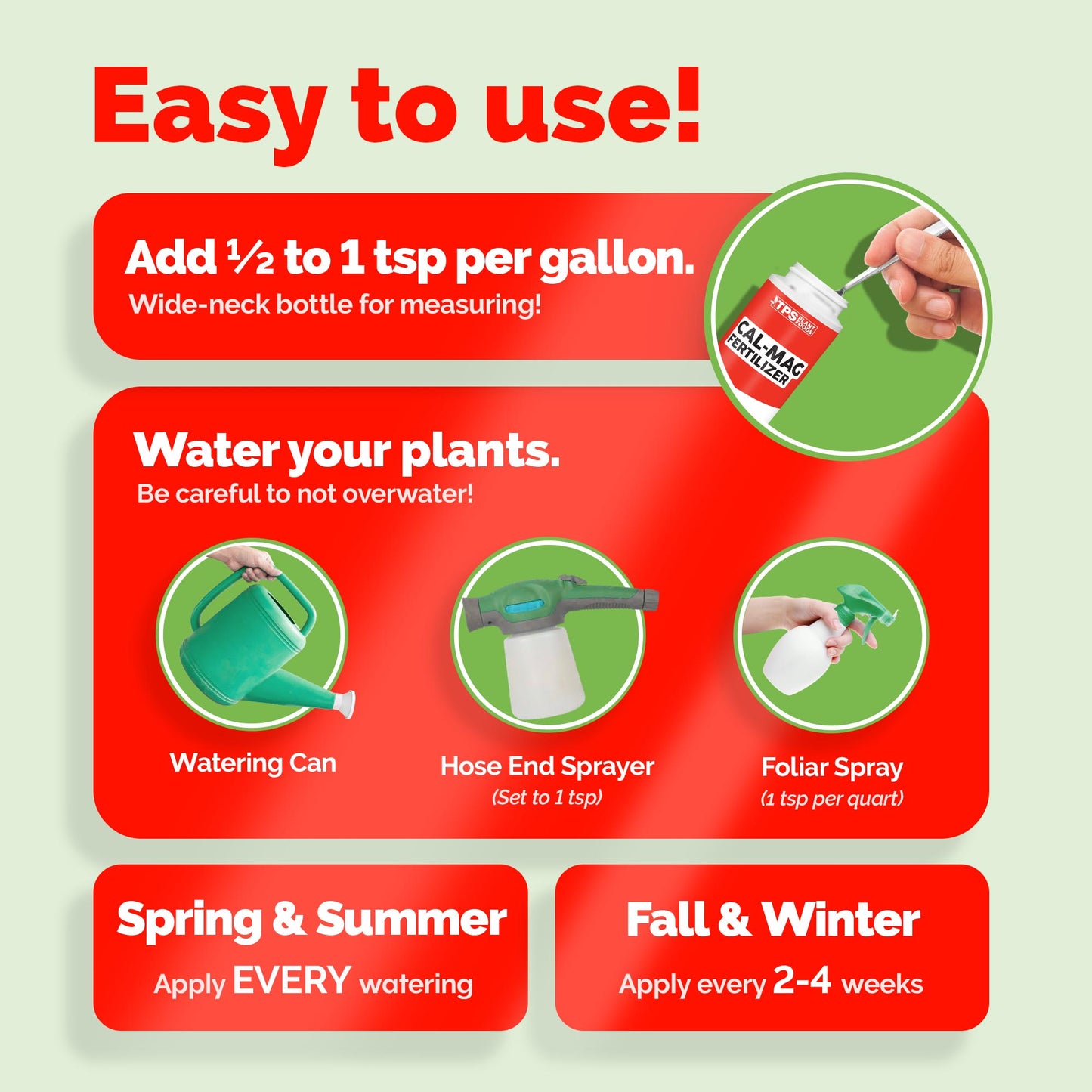 Easy to use!

Add ½ to 1 tsp per gallon.
Wide-neck bottle for measuring!

TPS PLANT FOODS
CAL-MAG FERTILIZER

Water your plants.
Be careful to not overwater!

Watering Can

Hose End Sprayer
(Set to 1 tsp)

Foliar Spray
(1 tsp per quart)

Spring & Summer
Apply EVERY watering

Fall & Winter
Apply every 2-4 weeks